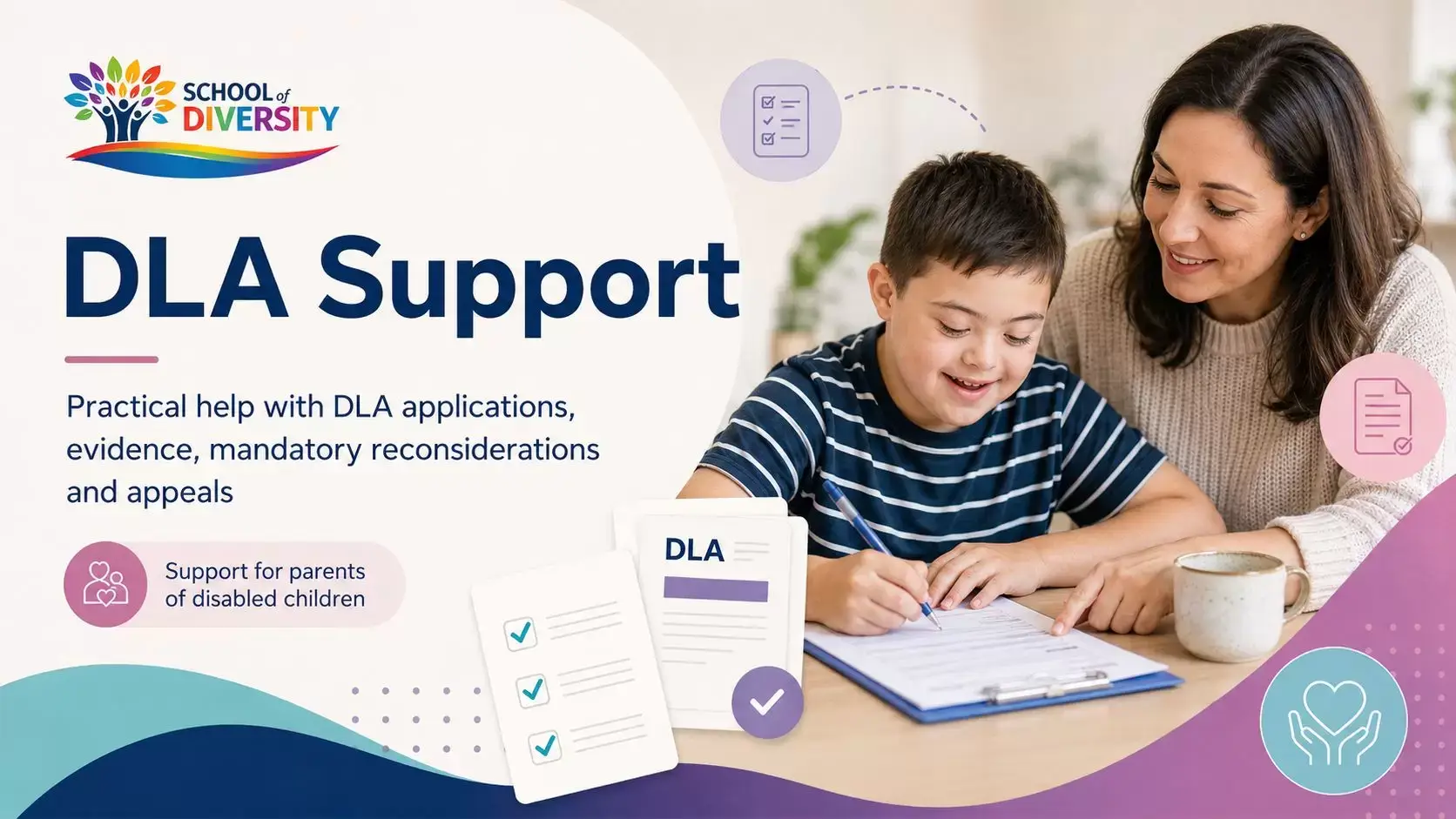 SCHOOL of DIVERSITY

DLA Support

Practical help with DLA applications, evidence, mandatory reconsiderations and appeals

Support for parents of disabled children

DLA